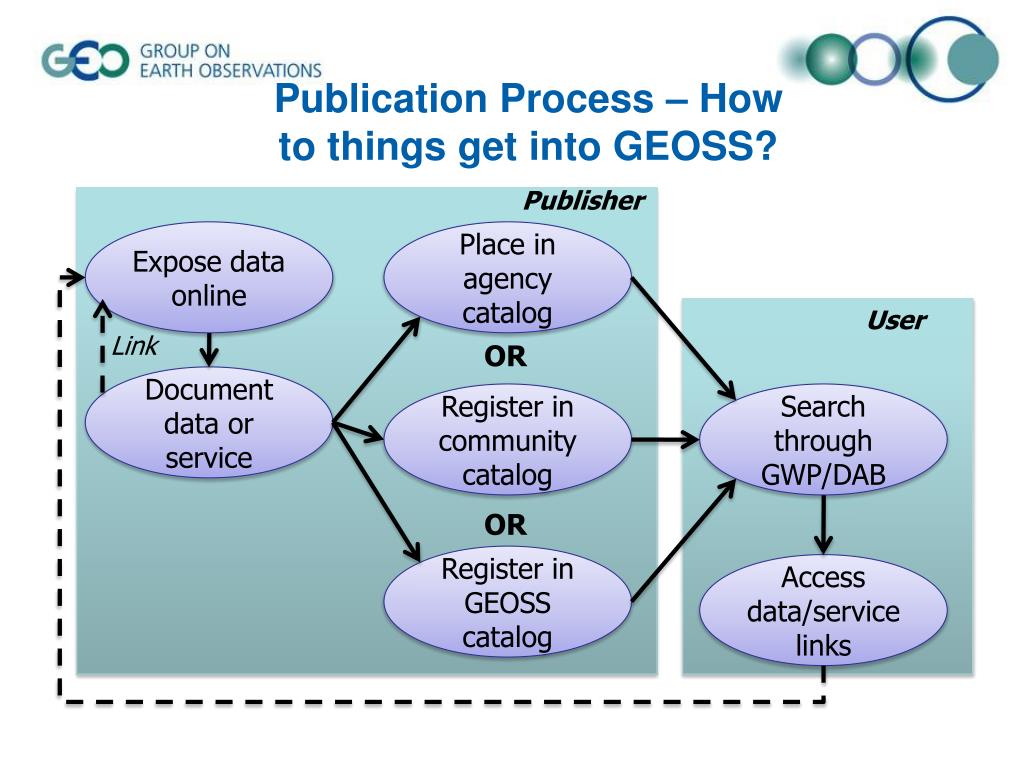 GEO GROUP ON EARTH OBSERVATIONS

Publication Process – How to things get into GEOSS?

Publisher

Expose data online

Link

Document data or service

Place in agency catalog

OR

Register in community catalog

OR

Register in GEOSS catalog

User

Search through GWP/DAB

Access data/service links